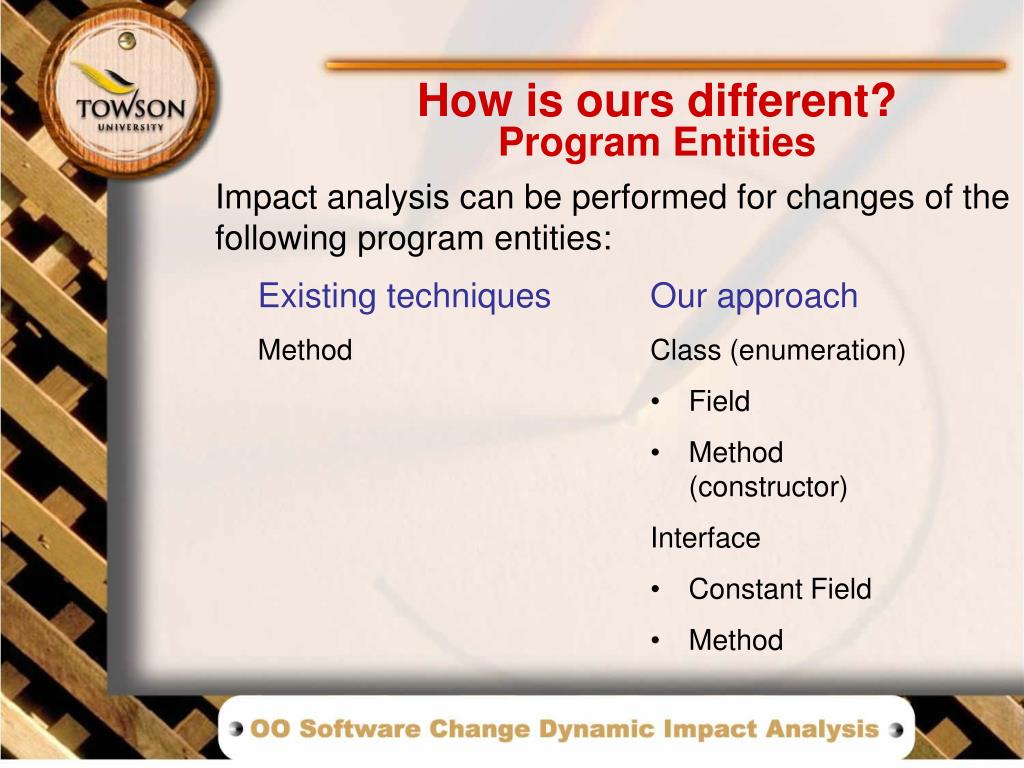 TOWSON
UNIVERSITY

How is ours different?
Program Entities

Impact analysis can be performed for changes of the following program entities:

Existing techniques

Method

Our approach

Class (enumeration)

• Field

• Method (constructor)

Interface

• Constant Field

• Method

OO Software Change Dynamic Impact Analysis